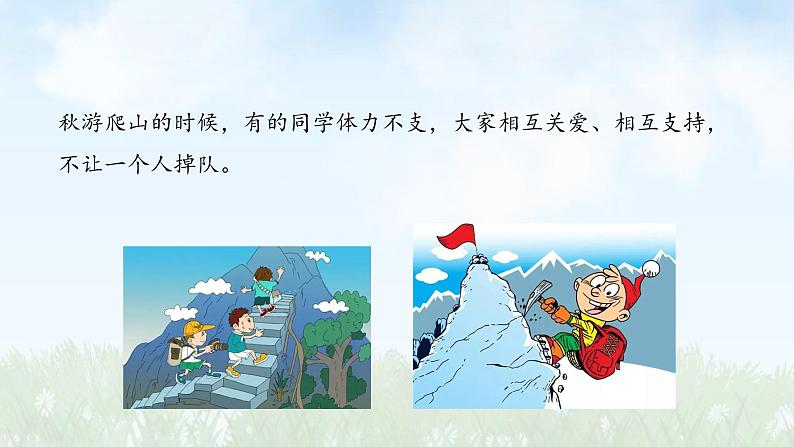 秋游爬山的时候，有的同学体力不支，大家相互关爱、相互支持，不让一个人掉队。